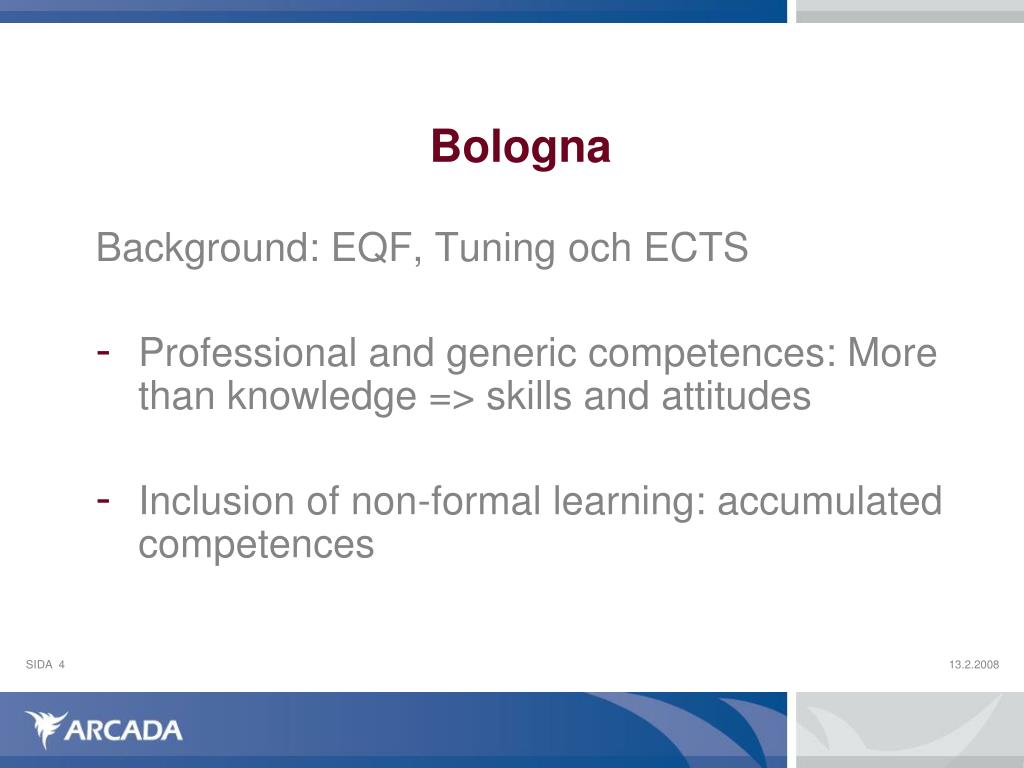 Bologna

Background: EQF, Tuning och ECTS

- Professional and generic competences: More than knowledge => skills and attitudes

- Inclusion of non-formal learning: accumulated competences

SIDA 4

13.2.2008

ARCADA